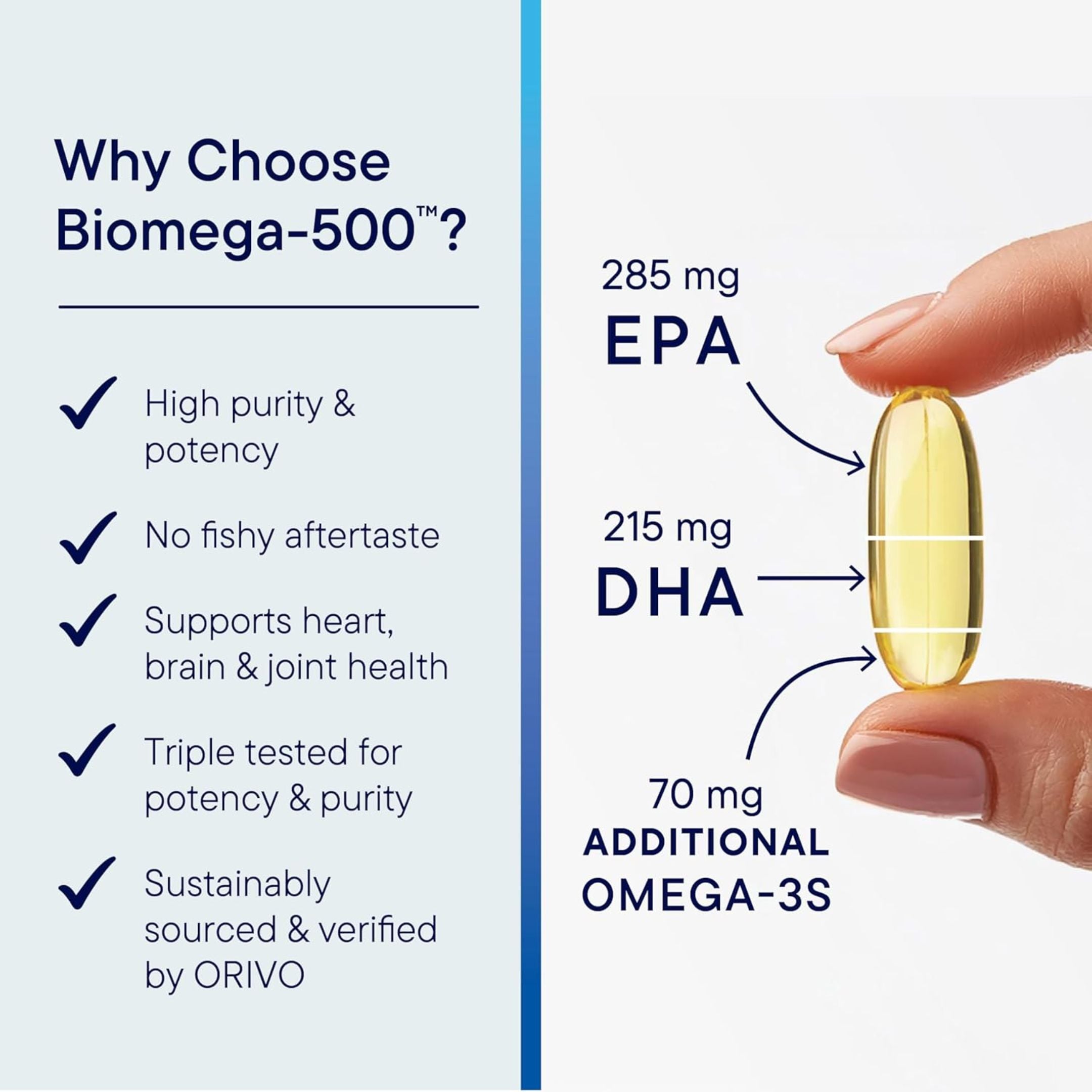 Why Choose Biomega-500™?

High purity & potency

No fishy aftertaste

Supports heart, brain & joint health

Triple tested for potency & purity

Sustainably sourced & verified by ORIVO

285 mg
EPA

215 mg
DHA

70 mg
ADDITIONAL OMEGA-3S